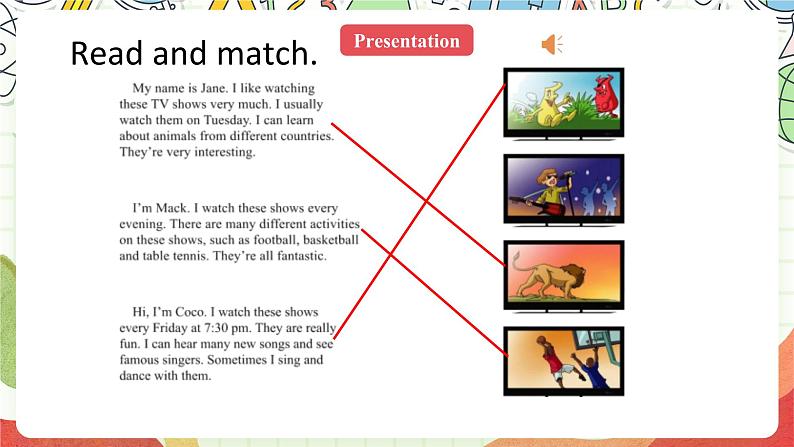 Read and match.

Presentation

My name is Jane. I like watching these TV shows very much. I usually watch them on Tuesday. I can learn about animals from different countries. They're very interesting.

I'm Mack. I watch these shows every evening. There are many different activities on these shows, such as football, basketball and table tennis. They're all fantastic.

Hi, I'm Coco. I watch these shows every Friday at 7:30 pm. They are really fun. I can hear many new songs and see famous singers. Sometimes I sing and dance with them.